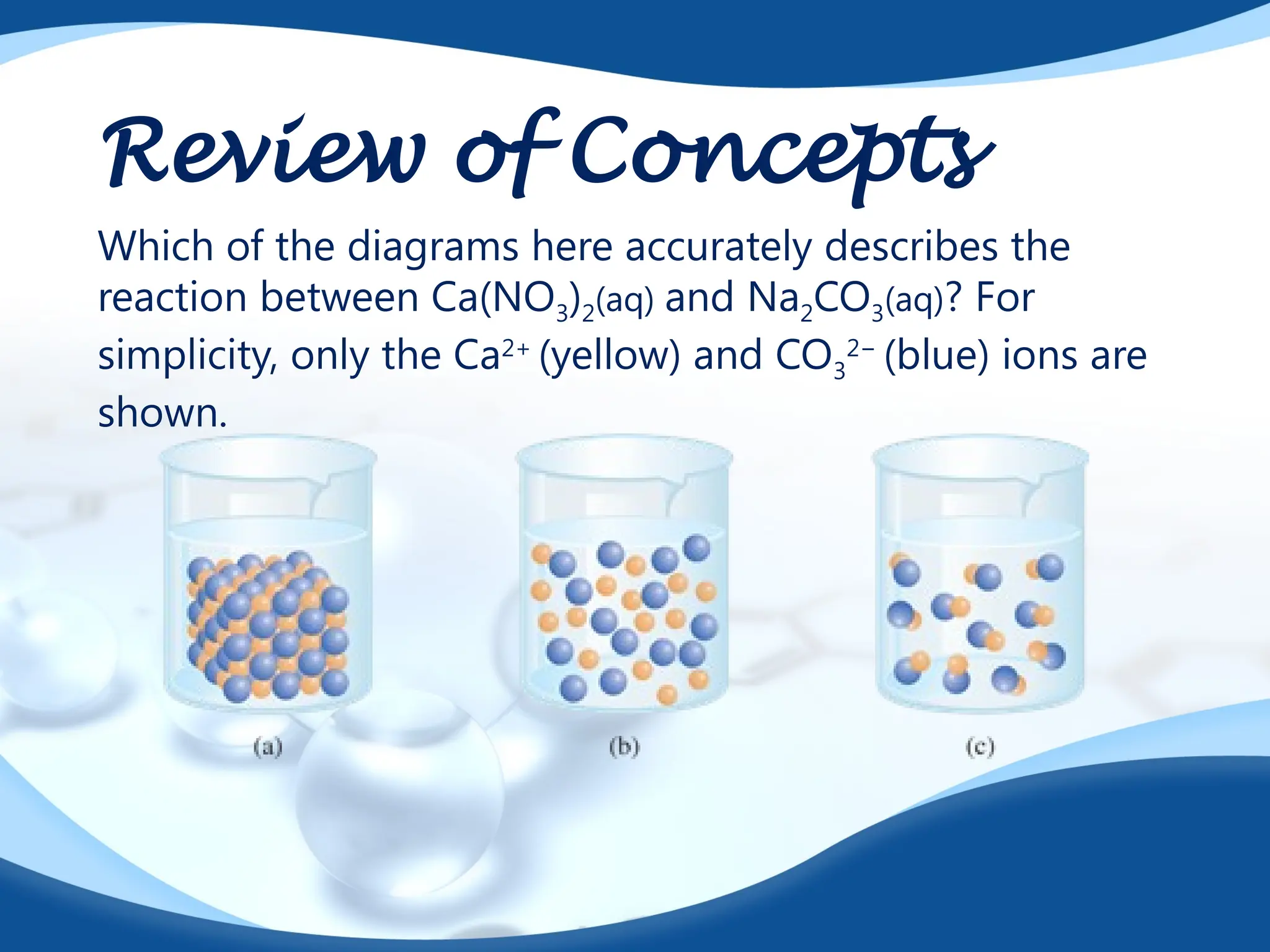 Review of Concepts

Which of the diagrams here accurately describes the reaction between $Ca(NO_3)_2(aq)$ and $Na_2CO_3(aq)$? For simplicity, only the $Ca^{2+}$ (yellow) and $CO_3^{2-}$ (blue) ions are shown.

(a)

(b)

(c)